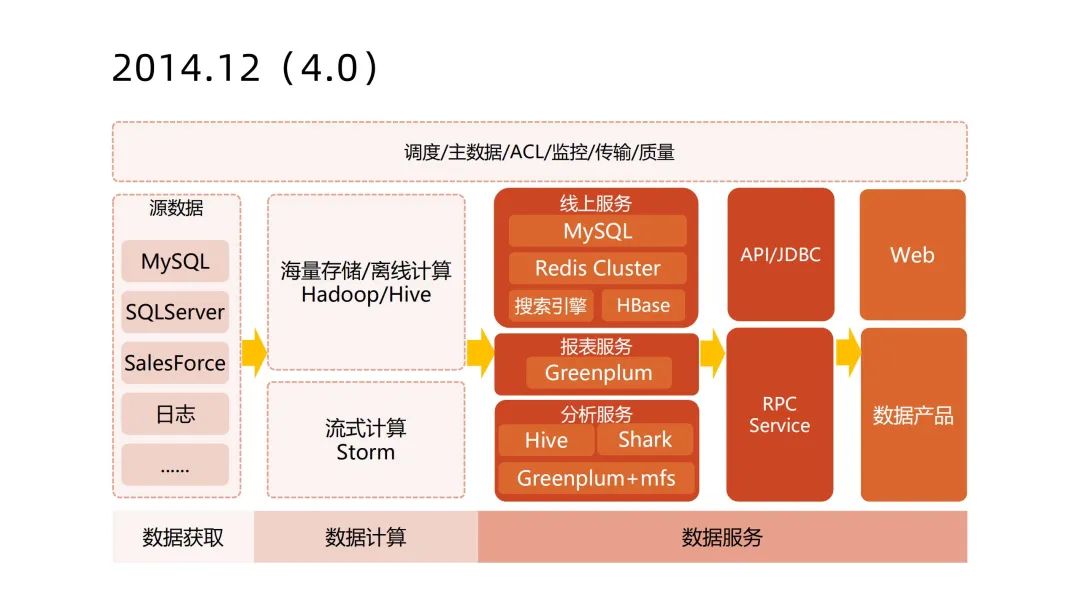 2014.12（4.0）

调度/主数据/ACL/监控/传输/质量

源数据

MySQL

SQLServer

SalesForce

日志

......

海量存储/离线计算
Hadoop/Hive

流式计算
Storm

线上服务

MySQL

Redis Cluster

搜索引擎

HBase

报表服务

Greenplum

分析服务

Hive

Shark

Greenplum+mfs

API/JDBC

RPC
Service

Web

数据产品

数据获取

数据计算

数据服务